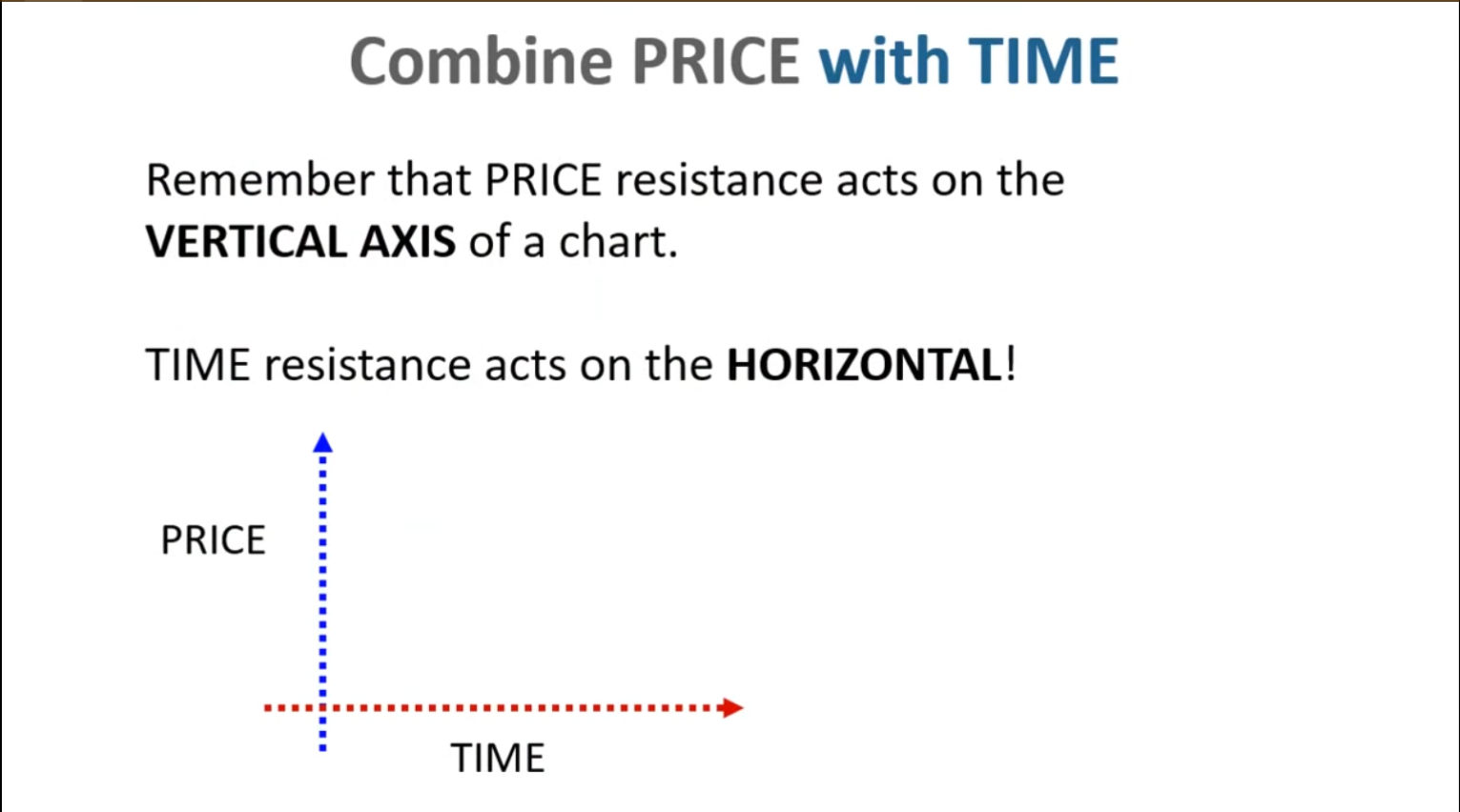 Combine PRICE with TIME

Remember that PRICE resistance acts on the VERTICAL AXIS of a chart.

TIME resistance acts on the HORIZONTAL!

PRICE

TIME